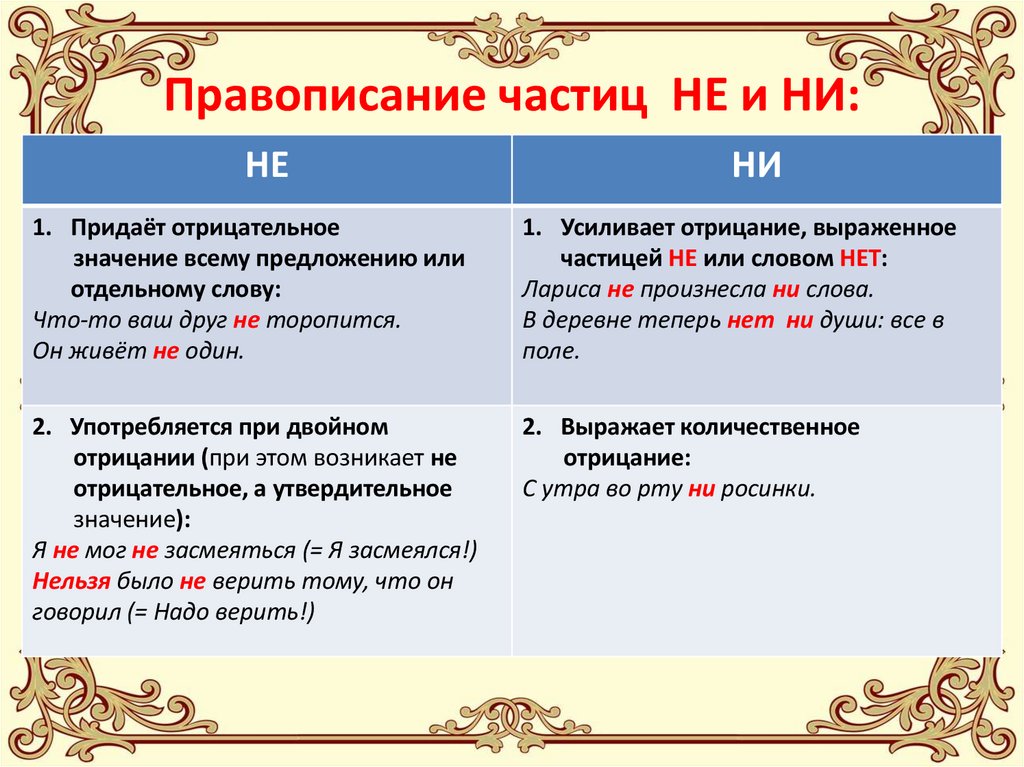 Правописание частиц НЕ и НИ:

| НЕ | НИ |
|---|---|
| 1. Придаёт отрицательное значение всему предложению или отдельному слову: Что-то ваш друг не торопится. Он живёт не один. | 1. Усиливает отрицание, выраженное частицей НЕ или словом НЕТ: Лариса не произнесла ни слова. В деревне теперь нет ни души: все в поле. |
| 2. Употребляется при двойном отрицании (при этом возникает не отрицательное, а утвердительное значение): Я не мог не засмеяться (= Я засмеялся!) Нельзя было не верить тому, что он говорил (= Надо верить!) | 2. Выражает количественное отрицание: С утра во рту ни росинки. |